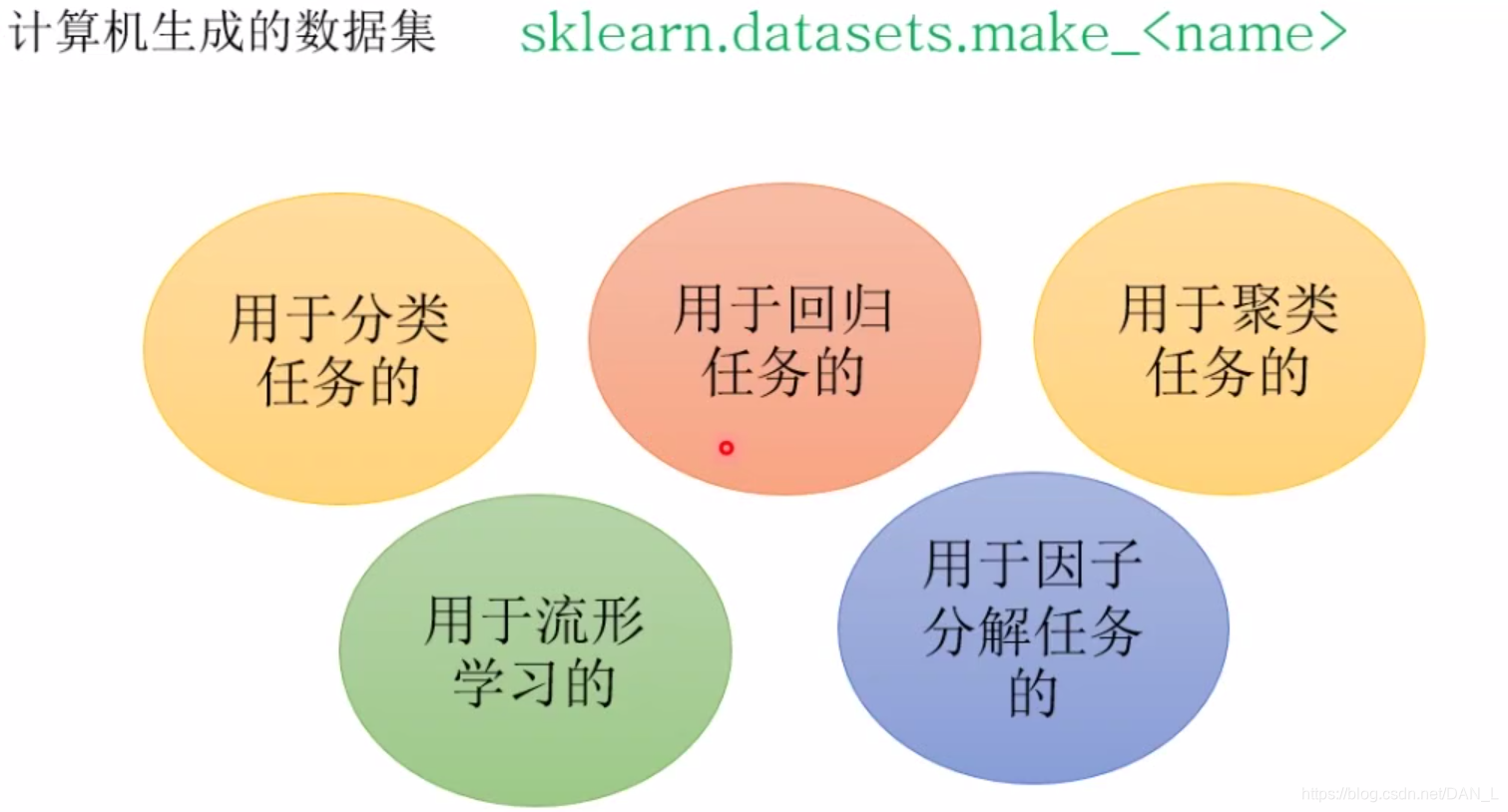 计算机生成的数据集 sklearn.datasets.make_<name>

用于分类任务的

用于回归任务的

用于聚类任务的

用于流形学习的

用于因子分解任务的

https://blog.csdn.net/DAN_L